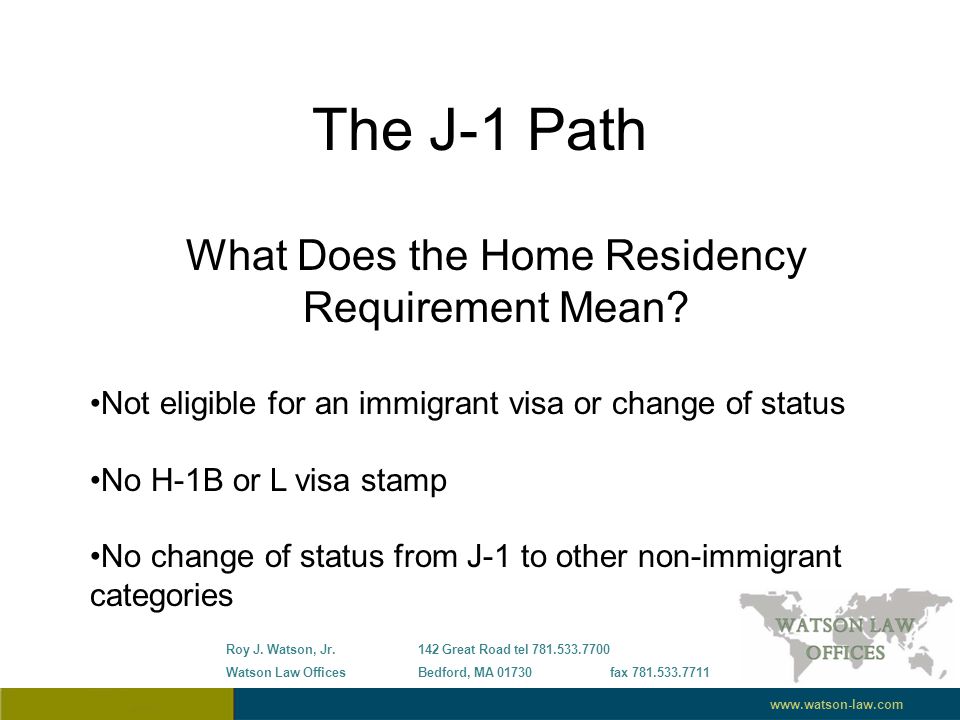 The J-1 Path

What Does the Home Residency Requirement Mean?

•Not eligible for an immigrant visa or change of status

•No H-1B or L visa stamp

•No change of status from J-1 to other non-immigrant categories

Roy J. Watson, Jr.
Watson Law Offices

142 Great Road tel 781.533.7700
Bedford, MA 01730 fax 781.533.7711

WATSON LAW OFFICES

www.watson-law.com